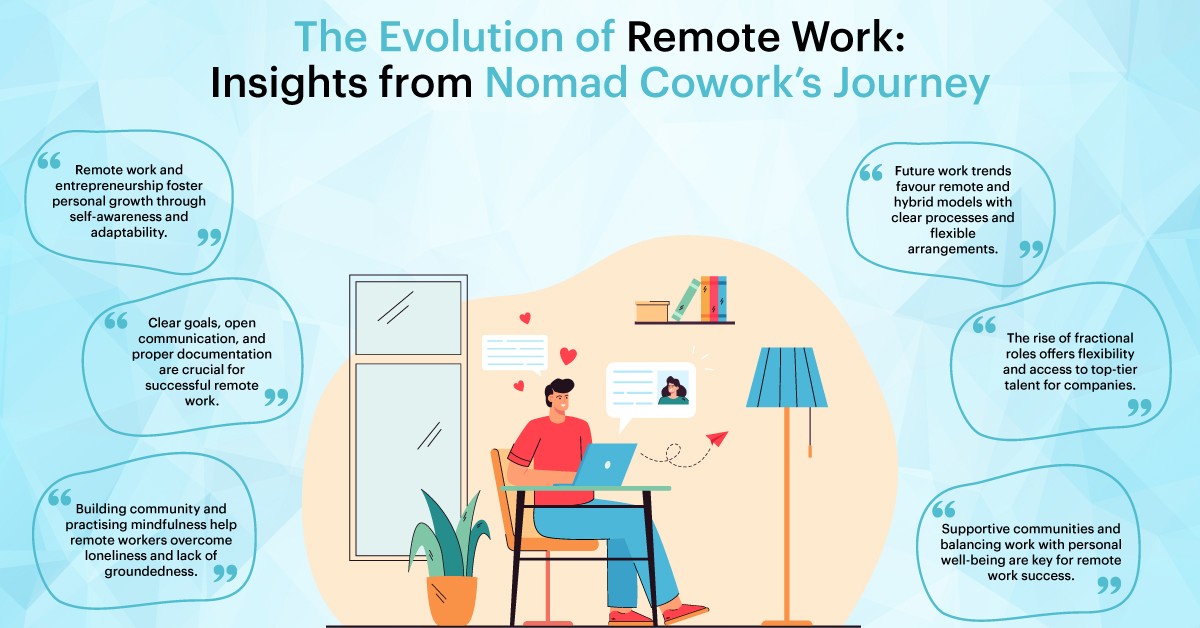 The Evolution of Remote Work: Insights from Nomad Cowork's Journey

Remote work and entrepreneurship foster personal growth through self-awareness and adaptability.

Clear goals, open communication, and proper documentation are crucial for successful remote work.

Building community and practising mindfulness help remote workers overcome loneliness and lack of groundedness.

Future work trends favour remote and hybrid models with clear processes and flexible arrangements.

The rise of fractional roles offers flexibility and access to top-tier talent for companies.

Supportive communities and balancing work with personal well-being are key for remote work success.